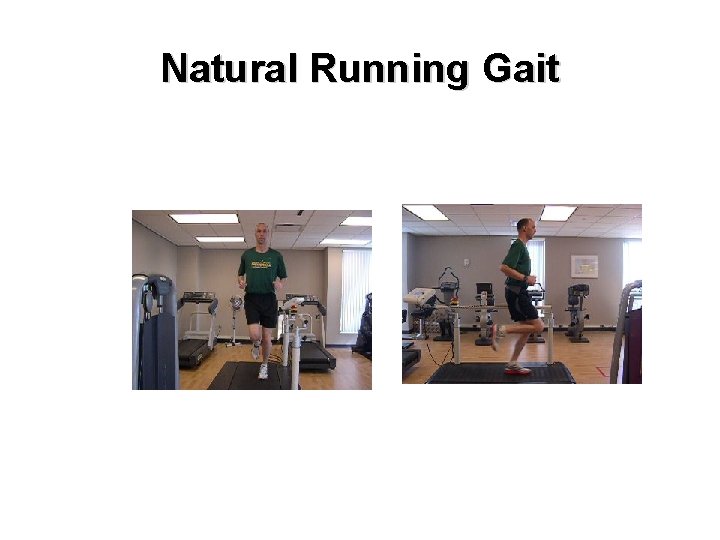 Natural Running Gait